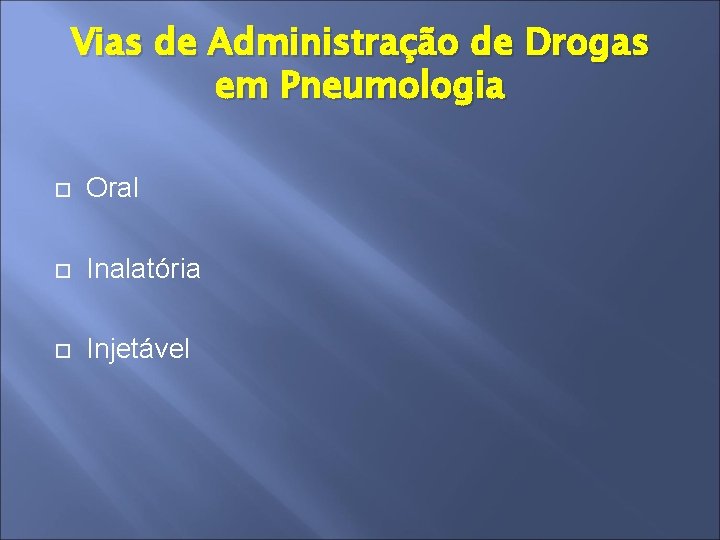 Vias de Administração de Drogas em Pneumologia

Oral

Inalatória

Injetável